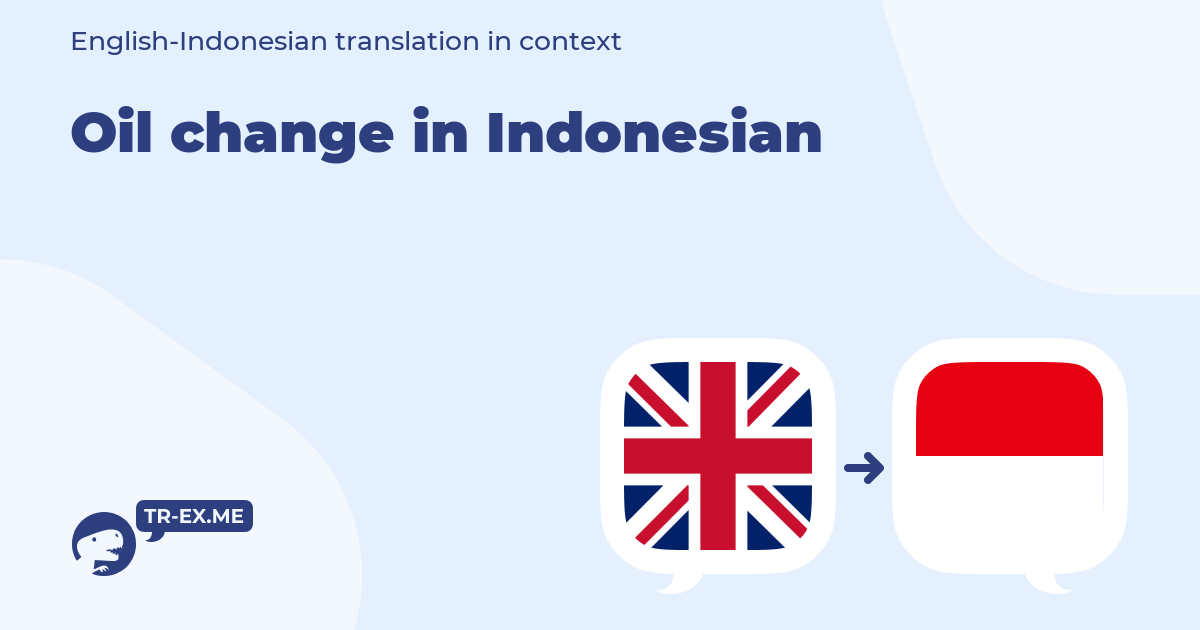 English-Indonesian translation in context

Oil change in Indonesian

TR-EX.ME